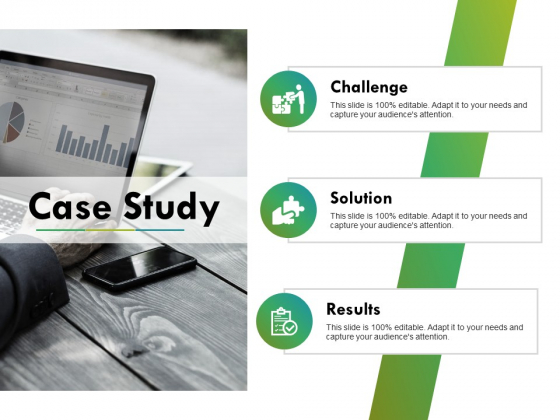 Case Study

Challenge

This slide is 100% editable. Adapt it to your needs and capture your audience's attention.

Solution

This slide is 100% editable. Adapt it to your needs and capture your audience's attention.

Results

This slide is 100% editable. Adapt it to your needs and capture your audience's attention.